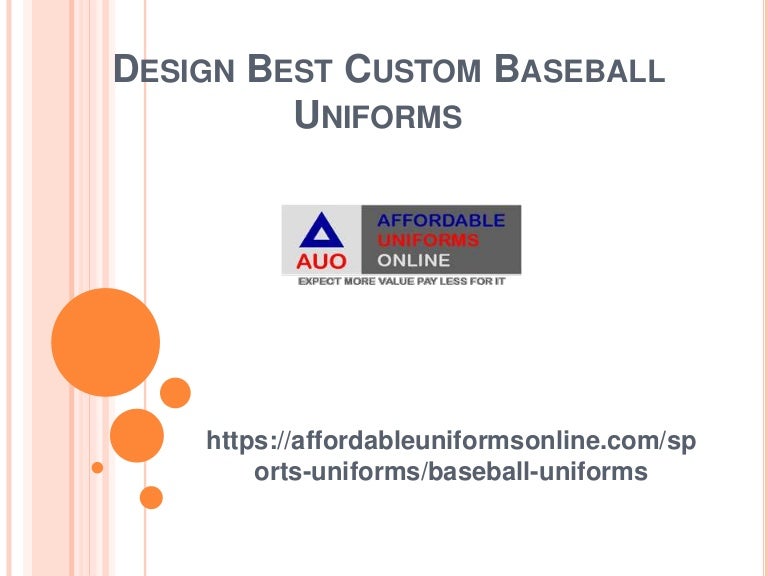 DESIGN BEST CUSTOM BASEBALL UNIFORMS

AUO

AFFORDABLE
UNIFORMS
ONLINE

EXPECT MORE VALUE PAY LESS FOR IT

https://affordableuniformsonline.com/sports-uniforms/baseball-uniforms